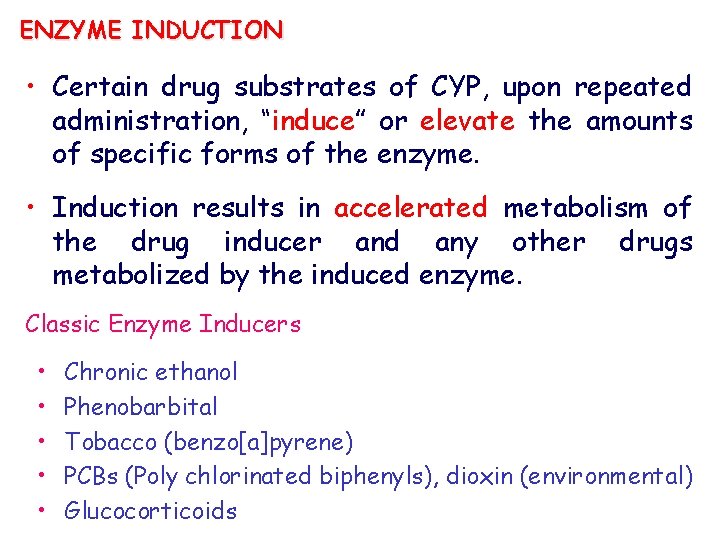 ENZYME INDUCTION

• Certain drug substrates of CYP, upon repeated administration, “induce” or elevate the amounts of specific forms of the enzyme.

• Induction results in accelerated metabolism of the drug inducer and any other drugs metabolized by the induced enzyme.

Classic Enzyme Inducers

• Chronic ethanol
• Phenobarbital
• Tobacco (benzo[a]pyrene)
• PCBs (Poly chlorinated biphenyls), dioxin (environmental)
• Glucocorticoids